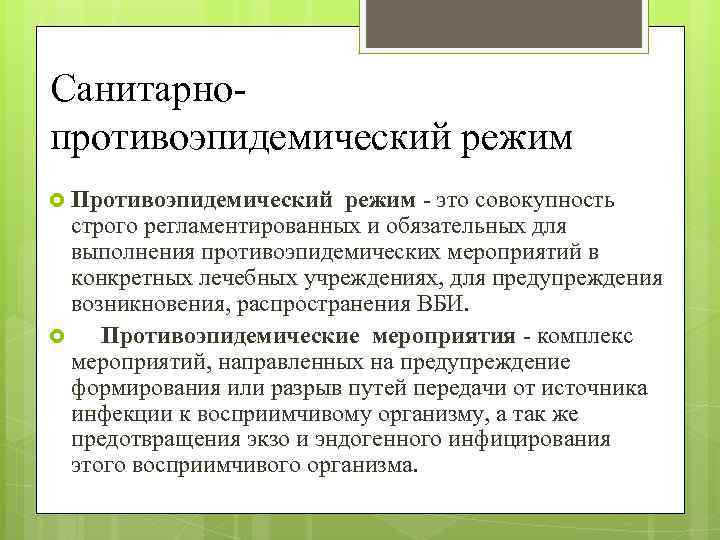 Санитарно-противоэпидемический режим

Противоэпидемический режим - это совокупность строго регламентированных и обязательных для выполнения противоэпидемических мероприятий в конкретных лечебных учреждениях, для предупреждения возникновения, распространения ВБИ.

Противоэпидемические мероприятия - комплекс мероприятий, направленных на предупреждение формирования или разрыв путей передачи от источника инфекции к восприимчивому организму, а так же предотвращения экзо и эндогенного инфицирования этого восприимчивого организма.